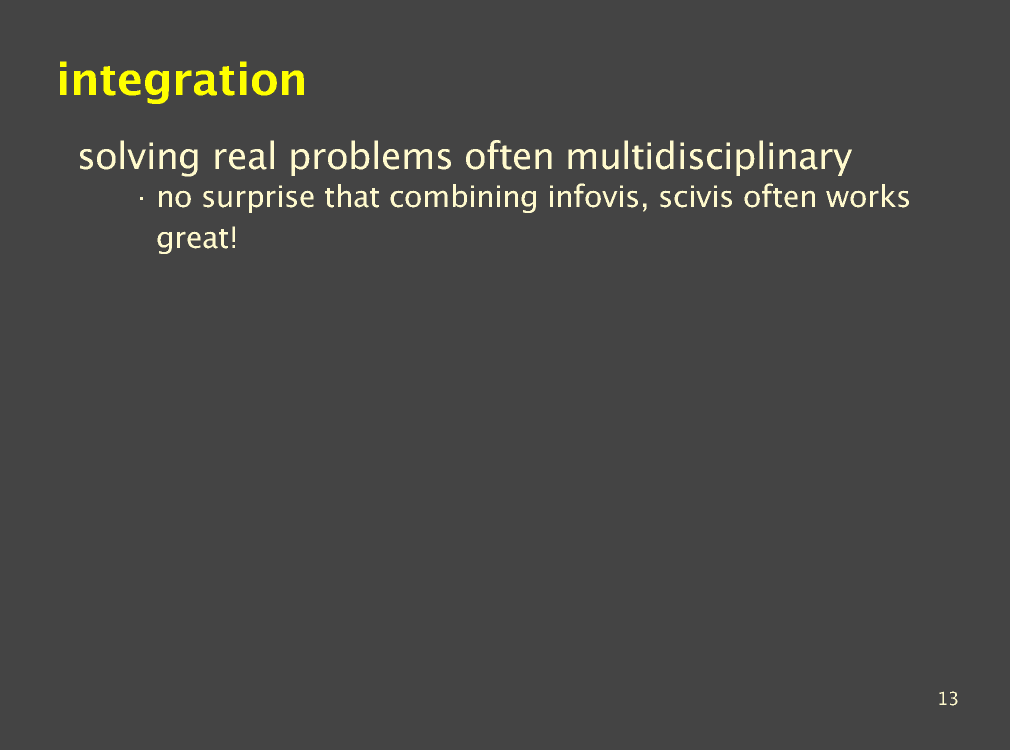 integration

solving real problems often multidisciplinary

· no surprise that combining infovis, scivis often works great!

13